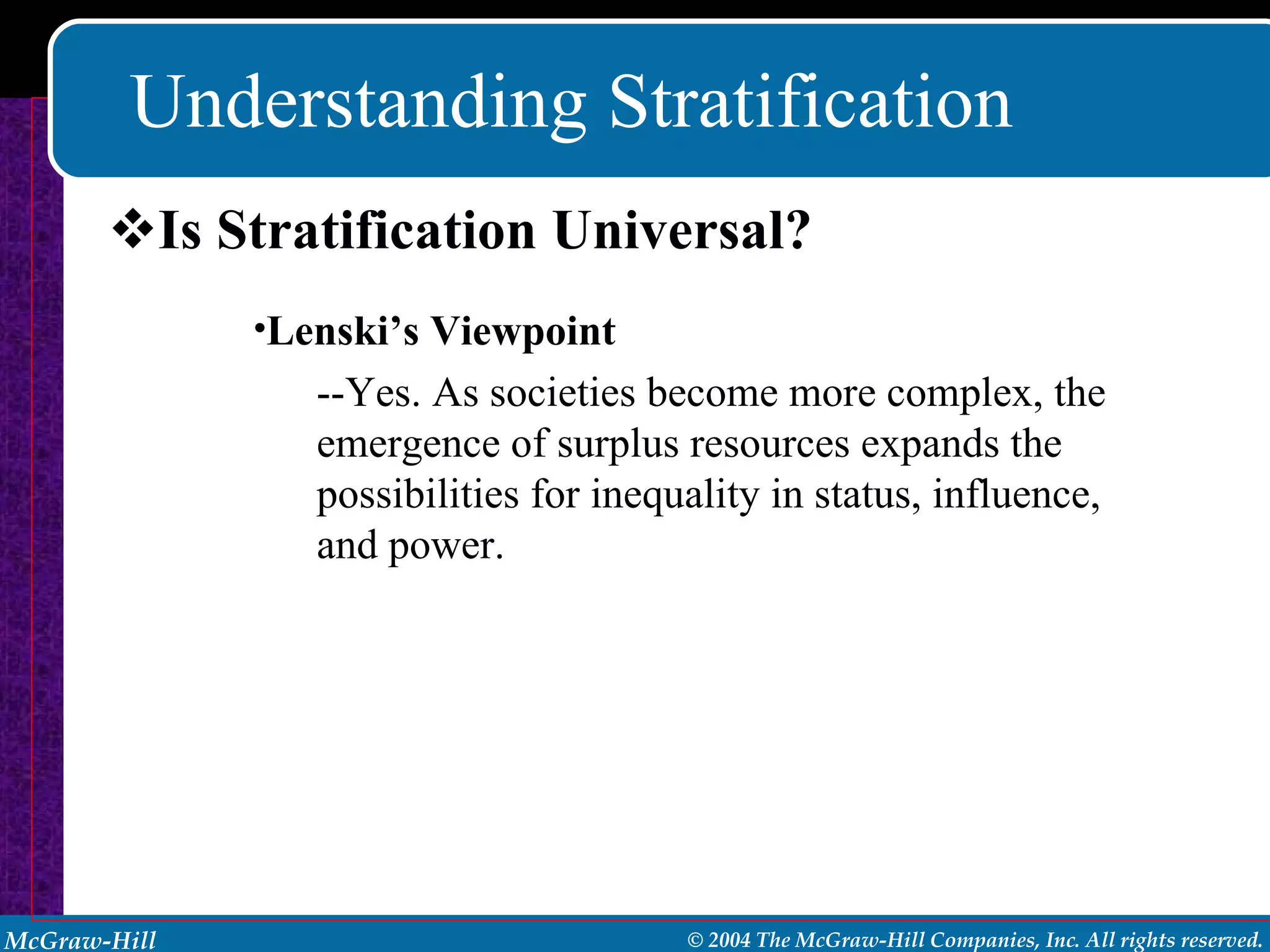 Understanding Stratification

❖Is Stratification Universal?

•Lenski's Viewpoint

--Yes. As societies become more complex, the emergence of surplus resources expands the possibilities for inequality in status, influence, and power.

McGraw-Hill

© 2004 The McGraw-Hill Companies, Inc. All rights reserved.